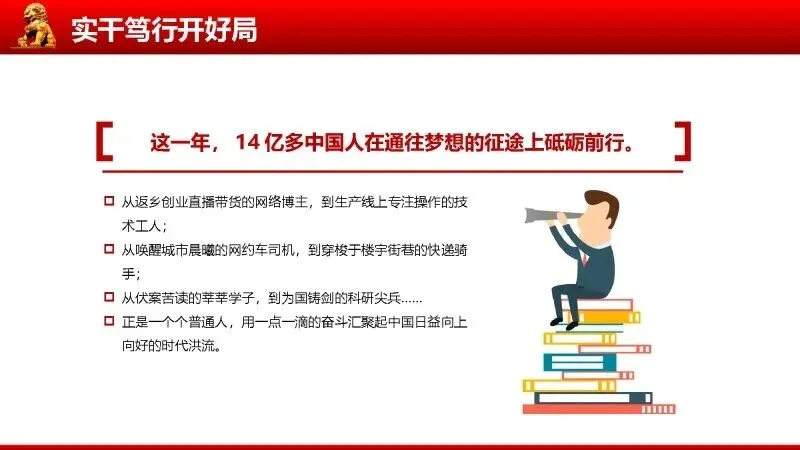 实干笃行开好局

这一年，14 亿多中国人在通往梦想的征途上砥砺前行。

从返乡创业直播带货的网络博主，到生产线上专注操作的技术工人；

从唤醒城市晨曦的网约车司机，到穿梭于楼宇街巷的快递骑手；

从伏案苦读的莘莘学子，到为国铸剑的科研尖兵……

正是一个个普通人，用一点一滴的奋斗汇聚起中国日益向上向好的时代洪流。